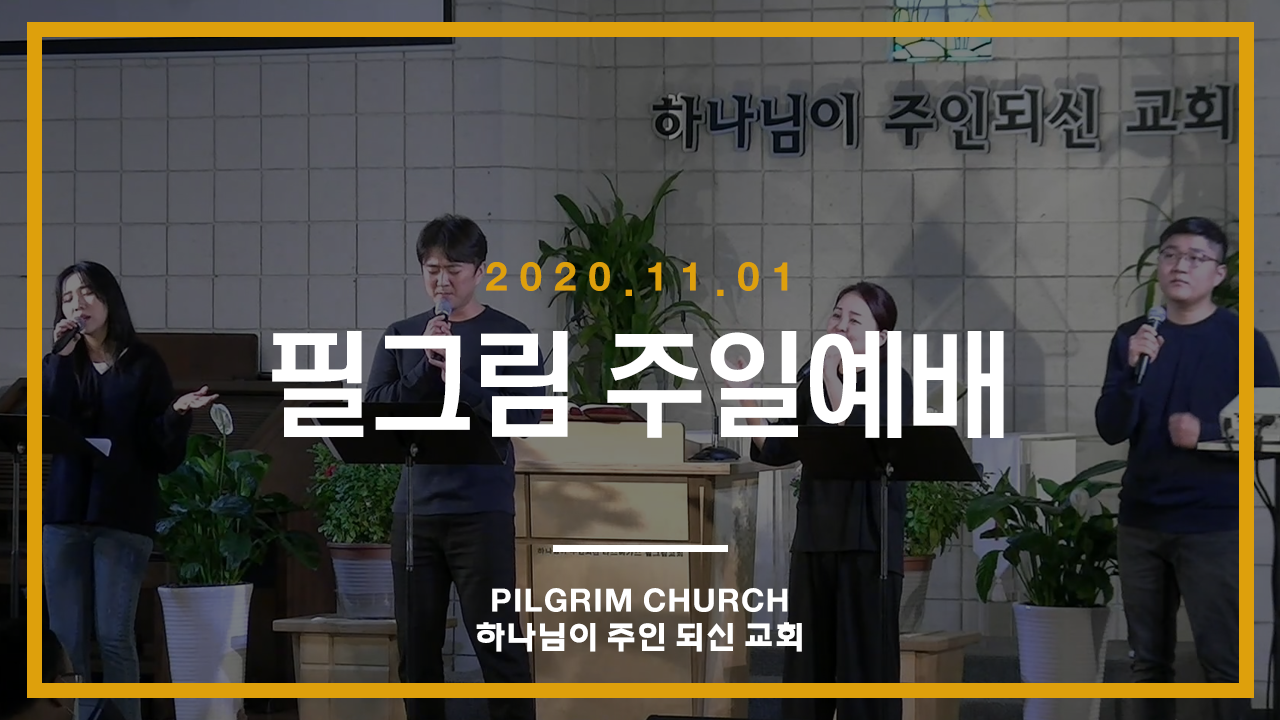 하나님이 주인되신 교회

2020.11.01

필그림 주일예배

PILGRIM CHURCH
하나님이 주인 되신 교회